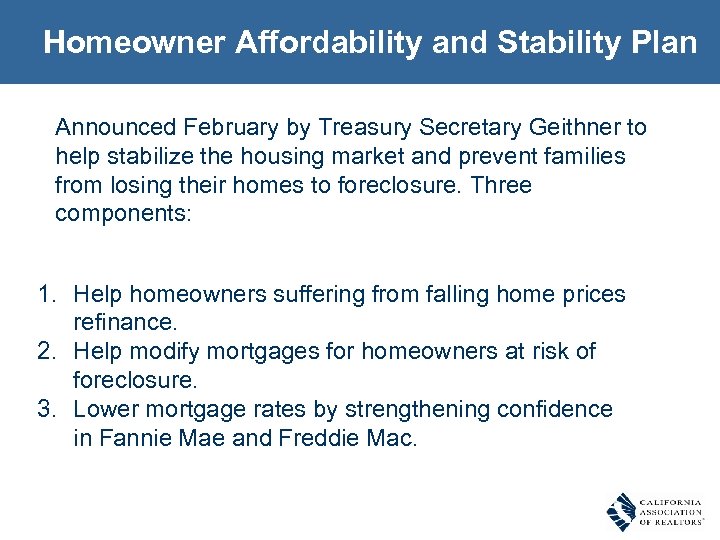 Homeowner Affordability and Stability Plan

Announced February by Treasury Secretary Geithner to help stabilize the housing market and prevent families from losing their homes to foreclosure. Three components:

1. Help homeowners suffering from falling home prices refinance.
2. Help modify mortgages for homeowners at risk of foreclosure.
3. Lower mortgage rates by strengthening confidence in Fannie Mae and Freddie Mac.

CALIFORNIA ASSOCIATION OF REALTORS®